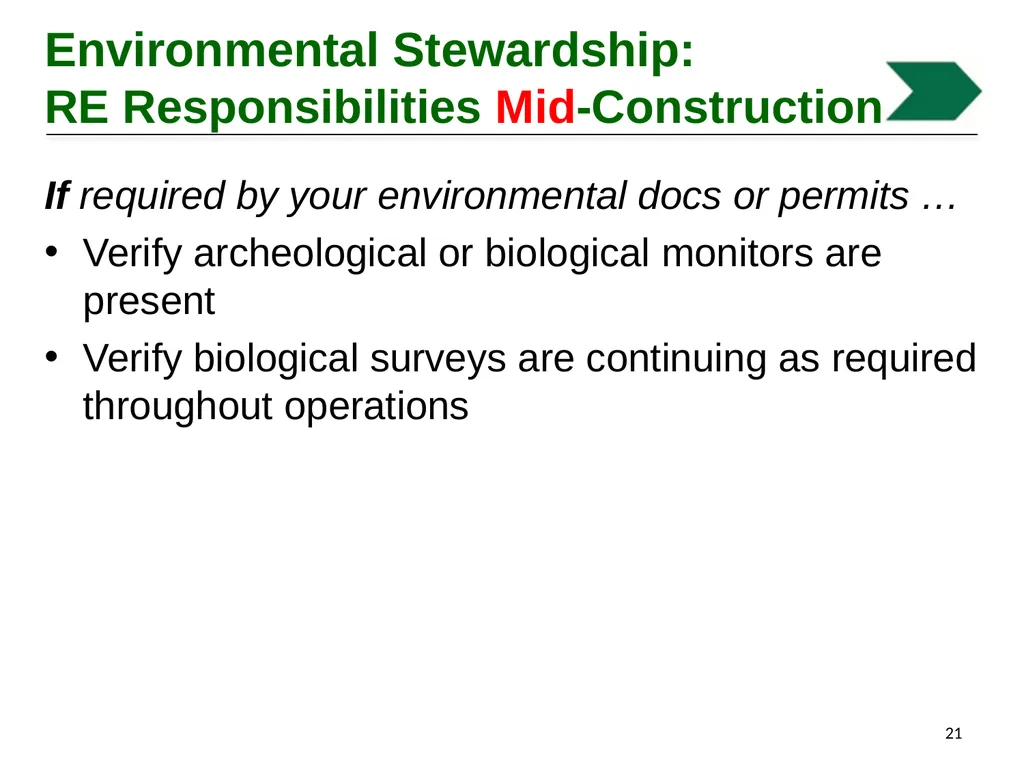 Environmental Stewardship:
RE Responsibilities Mid-Construction

If required by your environmental docs or permits …

• Verify archeological or biological monitors are present
• Verify biological surveys are continuing as required throughout operations

21